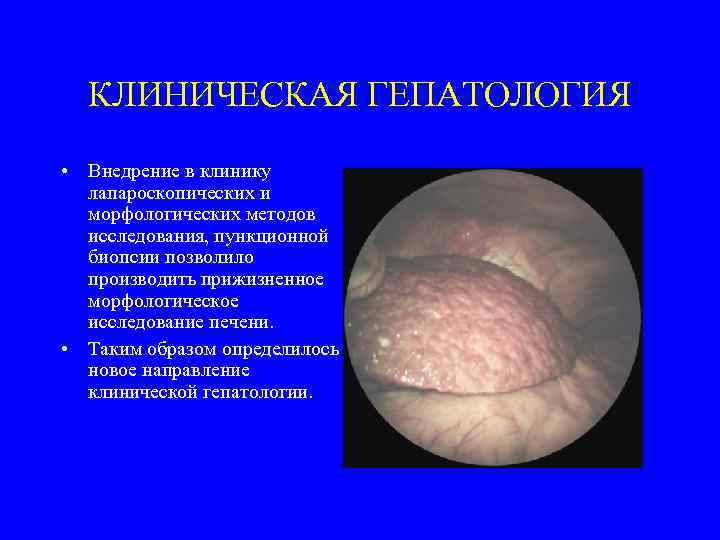 КЛИНИЧЕСКАЯ ГЕПАТОЛОГИЯ

• Внедрение в клинику лапароскопических и морфологических методов исследования, пункционной биопсии позволило производить прижизненное морфологическое исследование печени.

• Таким образом определилось новое направление клинической гепатологии.